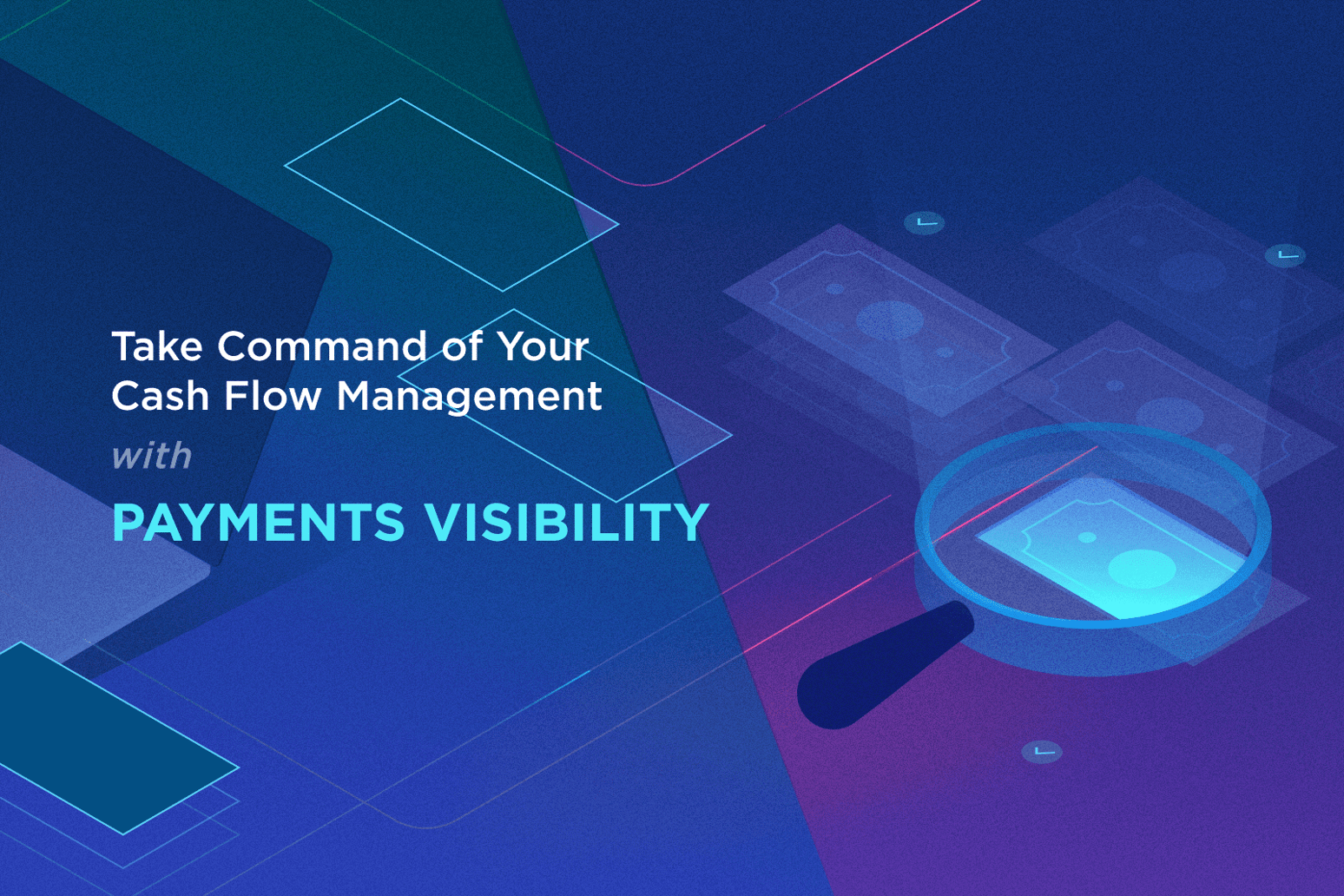 Take Command of Your
Cash Flow Management

with

PAYMENTS VISIBILITY